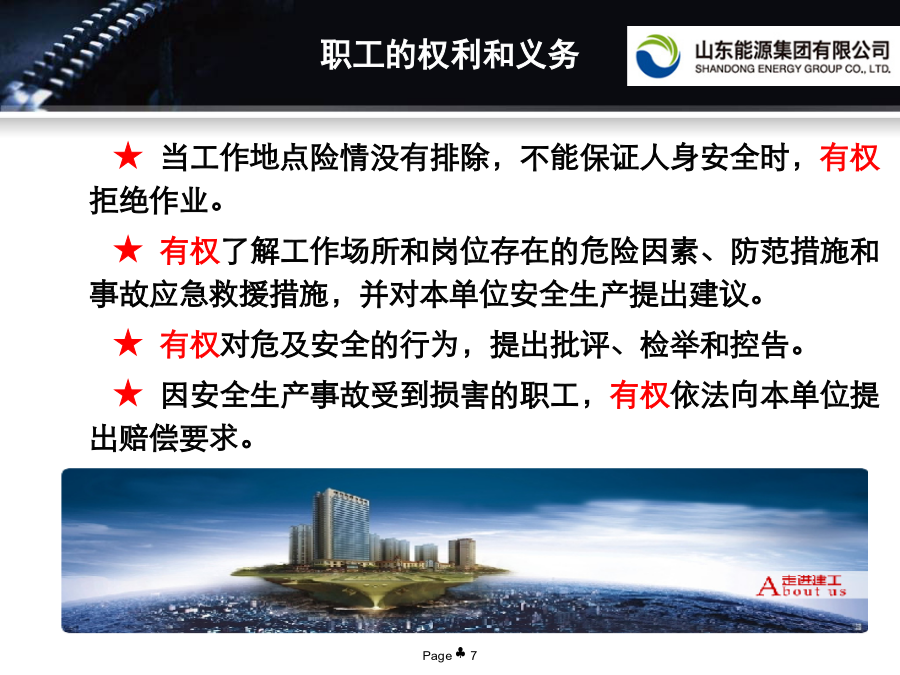 职工的权利和义务

山东能源集团有限公司
SHANDONG ENERGY GROUP CO., LTD.

★ 当工作地点险情没有排除，不能保证人身安全时，有权拒绝作业。

★ 有权了解工作场所和岗位存在的危险因素、防范措施和事故应急救援措施，并对本单位安全生产提出建议。

★ 有权对危及安全的行为，提出批评、检举和控告。

★ 因安全生产事故受到损害的职工，有权依法向本单位提出赔偿要求。

走进建工
About us

Page ♣ 7